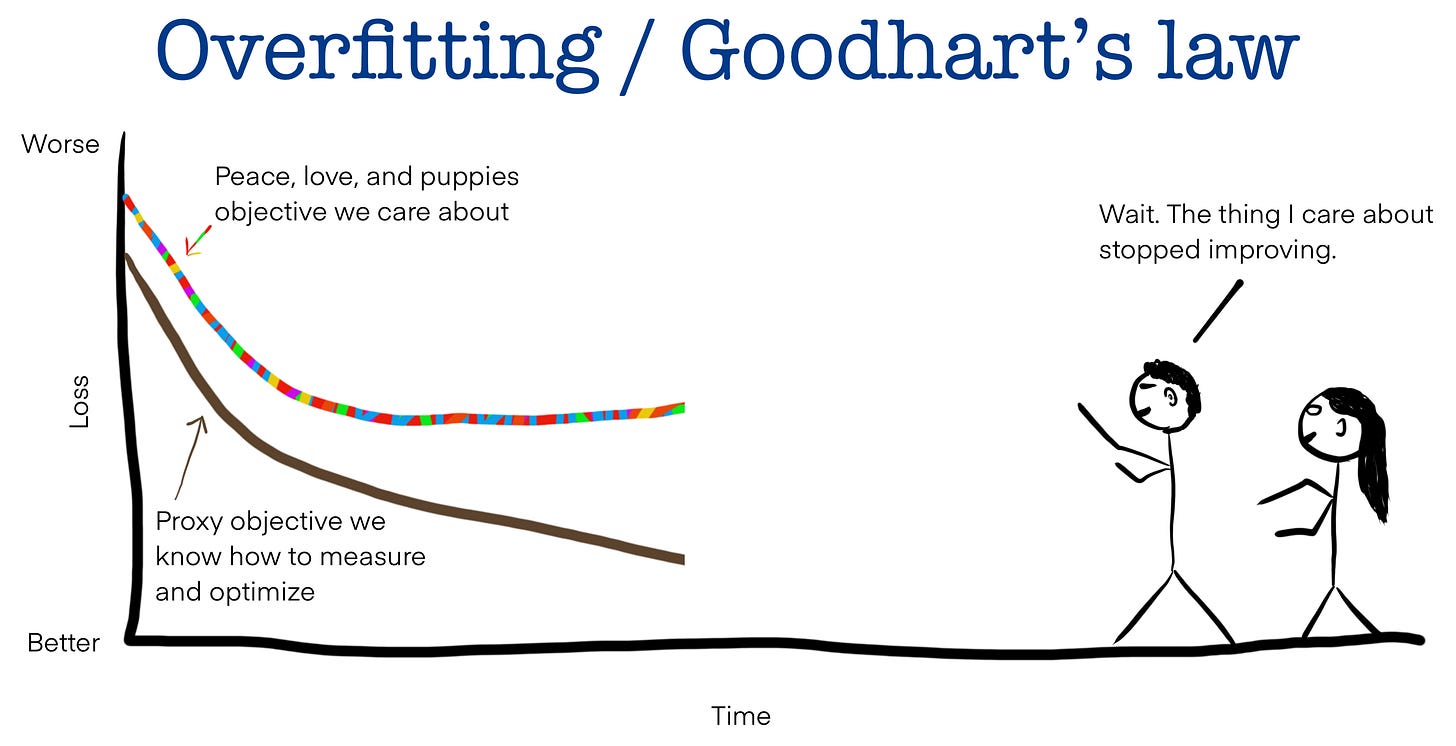 Overfitting / Goodhart's law

Worse

Peace, love, and puppies objective we care about

Wait. The thing I care about stopped improving.

Loss

Proxy objective we know how to measure and optimize

Better

Time